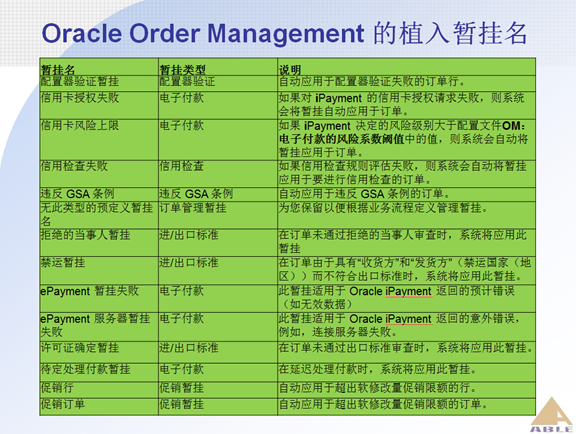 Oracle Order Management 的植入暂挂名

| 暂挂名 | 暂挂类型 | 说明 |
|---|---|---|
| 配置器验证暂挂 | 配置器验证 | 自动应用于配置器验证失败的订单行。 |
| 信用卡授权失败 | 电子付款 | 如果对 iPayment 的信用卡授权请求失败，则系统会将暂挂自动应用于订单。 |
| 信用卡风险上限 | 电子付款 | 如果 iPayment 决定的风险级别大于配置文件OM：电子付款的风险系数阈值中的值，则系统会自动将暂挂应用于订单。 |
| 信用检查失败 | 信用检查 | 如果信用检查规则评估失败，则系统会自动将暂挂应用于要进行信用检查的订单。 |
| 违反 GSA 条例 | 违反 GSA 条例 | 自动应用于违反 GSA 条例的订单。 |
| 无此类型的预定义暂挂名 | 订单管理暂挂 | 为您保留以便根据业务流程定义管理暂挂。 |
| 拒绝的当事人暂挂 | 进/出口标准 | 在订单未通过拒绝的当事人审查时，系统将应用此暂挂 |
| 禁运暂挂 | 进/出口标准 | 在订单由于具有“收货方”和“发货方”（禁运国家（地区））而不符合出口标准时，系统将应用此暂挂。 |
| ePayment 暂挂失败 | 电子付款 | 此暂挂适用于 Oracle iPayment 返回的预计错误（如无效数据） |
| ePayment 服务器暂挂失败 | 电子付款 | 此暂挂适用于 Oracle iPayment 返回的意外错误，例如，连接服务器失败。 |
| 许可证确定暂挂 | 进/出口标准 | 在订单未通过出口标准审查时，系统将应用此暂挂。 |
| 待定处理付款暂挂 | 电子付款 | 在延迟处理付款时，系统将应用此暂挂。 |
| 促销行 | 促销暂挂 | 自动应用于超出软修改量促销限额的行。 |
| 促销订单 | 促销暂挂 | 自动应用于超出软修改量促销限额的订单。 |

ABLE